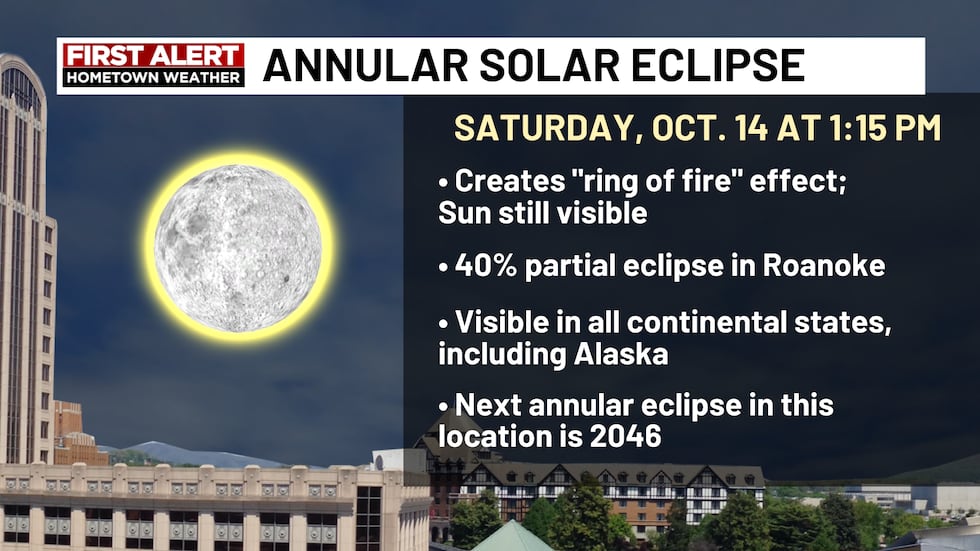 FIRST ALERT
HOMETOWN WEATHER

ANNULAR SOLAR ECLIPSE

SATURDAY, OCT. 14 AT 1:15 PM

• Creates "ring of fire" effect; Sun still visible

• 40% partial eclipse in Roanoke

• Visible in all continental states, including Alaska

• Next annular eclipse in this location is 2046